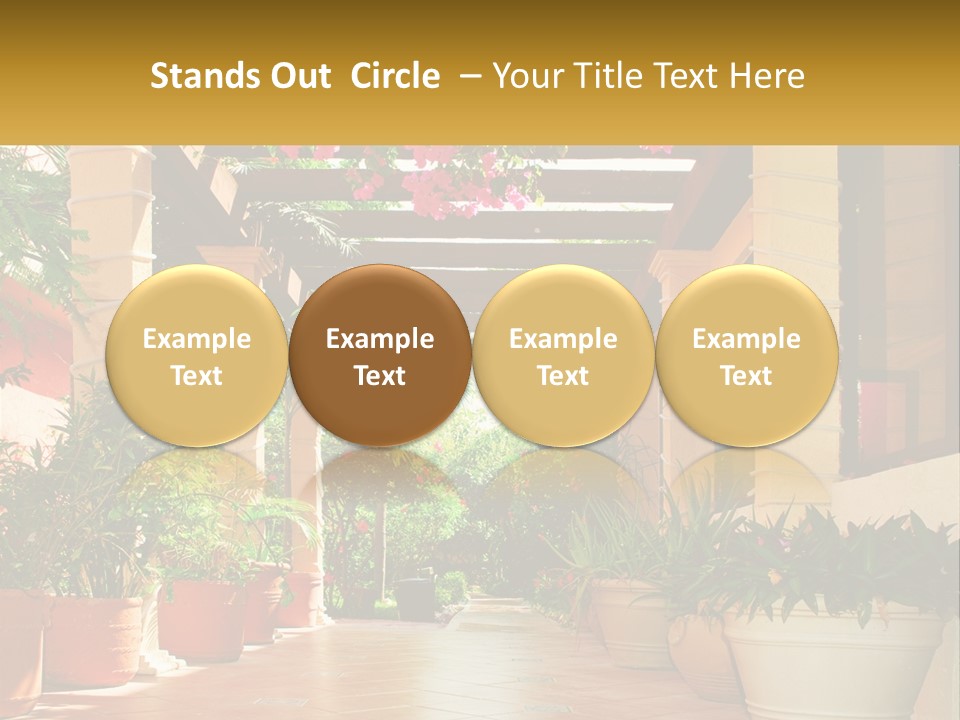 Stands Out Circle – Your Title Text Here

Example Text

Example Text

Example Text

Example Text